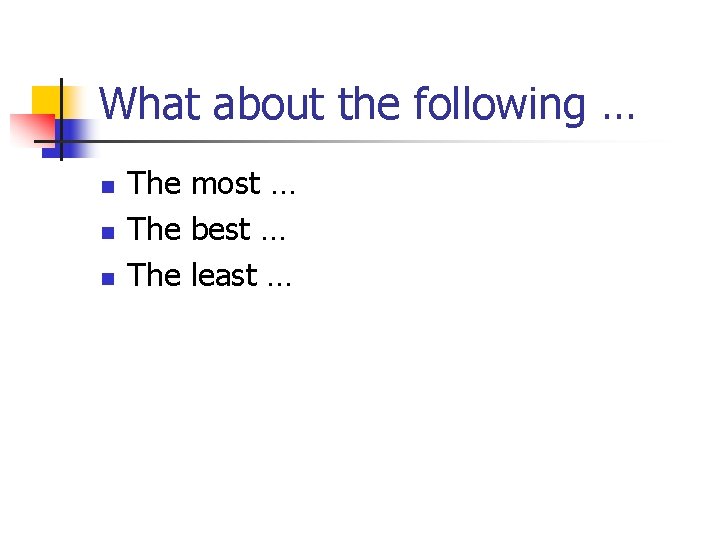 What about the following …

- The most …
- The best …
- The least …